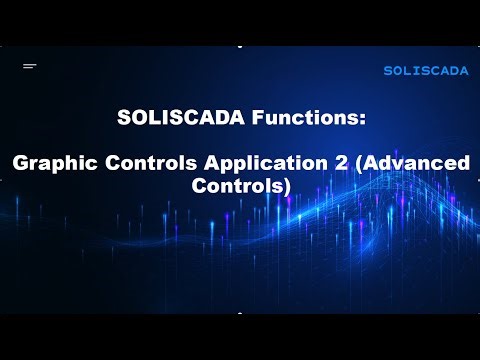 SOLISCADA

SOLISCADA Functions:

Graphic Controls Application 2 (Advanced Controls)